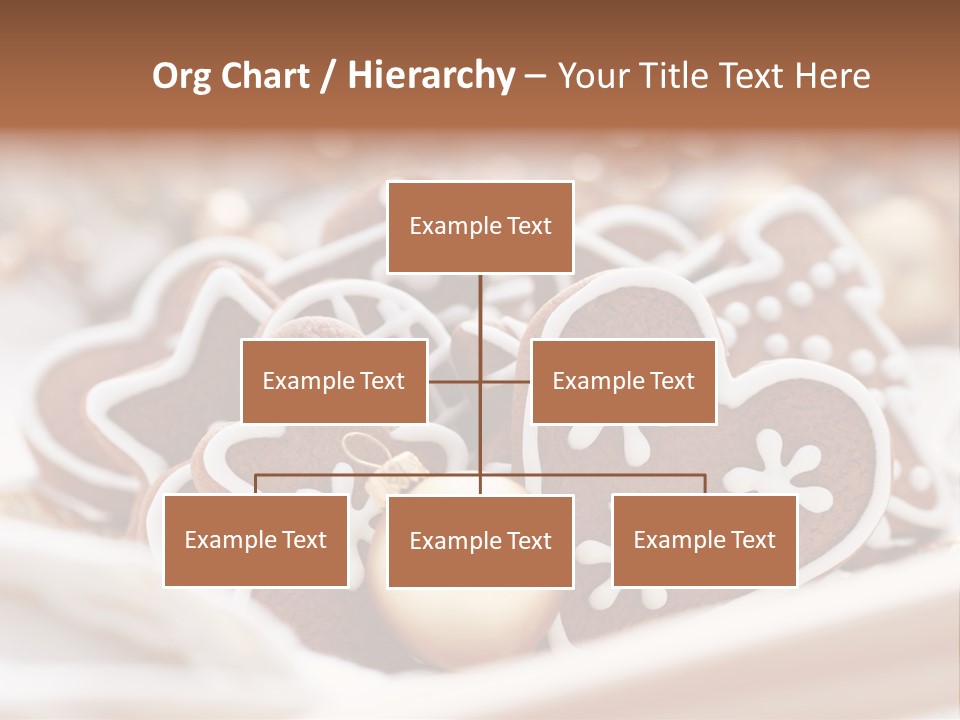 Org Chart / Hierarchy – Your Title Text Here

Example Text

Example Text

Example Text

Example Text

Example Text

Example Text